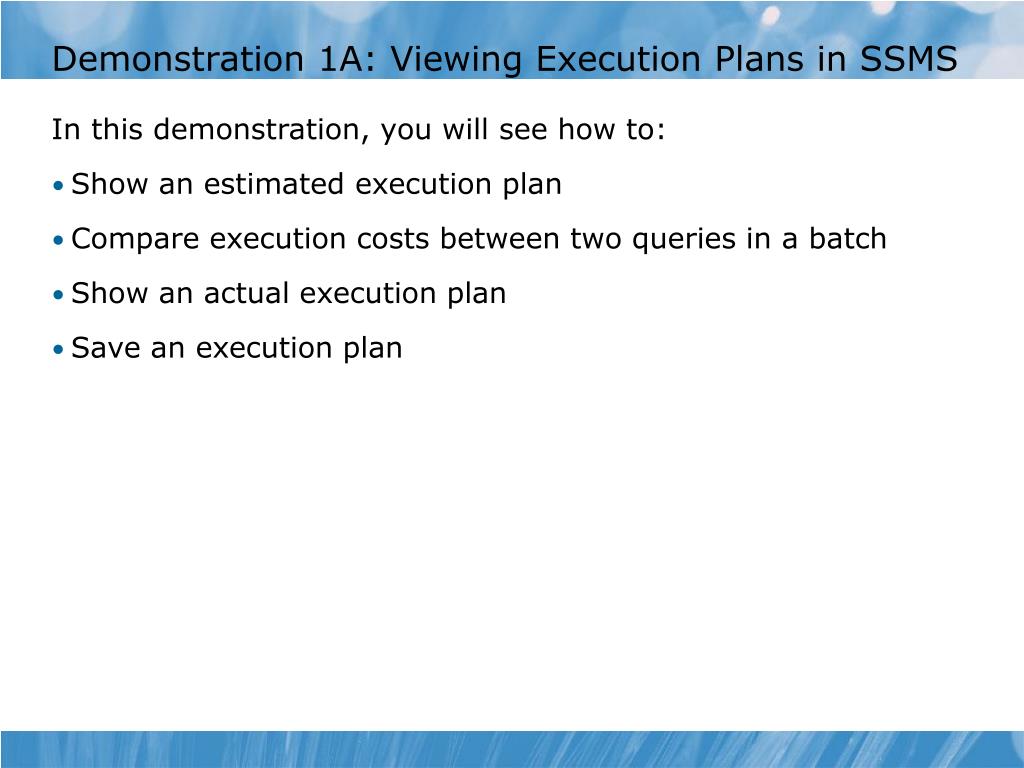 Demonstration 1A: Viewing Execution Plans in SSMS

In this demonstration, you will see how to:

• Show an estimated execution plan
• Compare execution costs between two queries in a batch
• Show an actual execution plan
• Save an execution plan